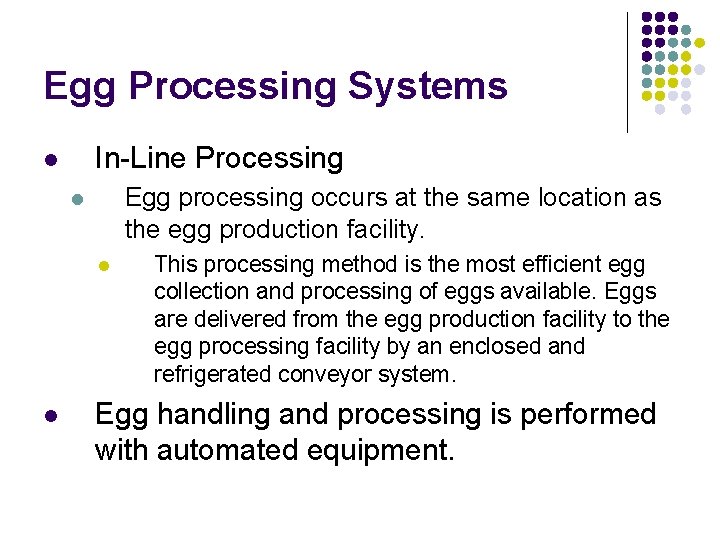 Egg Processing Systems

- In-Line Processing
  - Egg processing occurs at the same location as the egg production facility.
    - This processing method is the most efficient egg collection and processing of eggs available. Eggs are delivered from the egg production facility to the egg processing facility by an enclosed and refrigerated conveyor system.
- Egg handling and processing is performed with automated equipment.